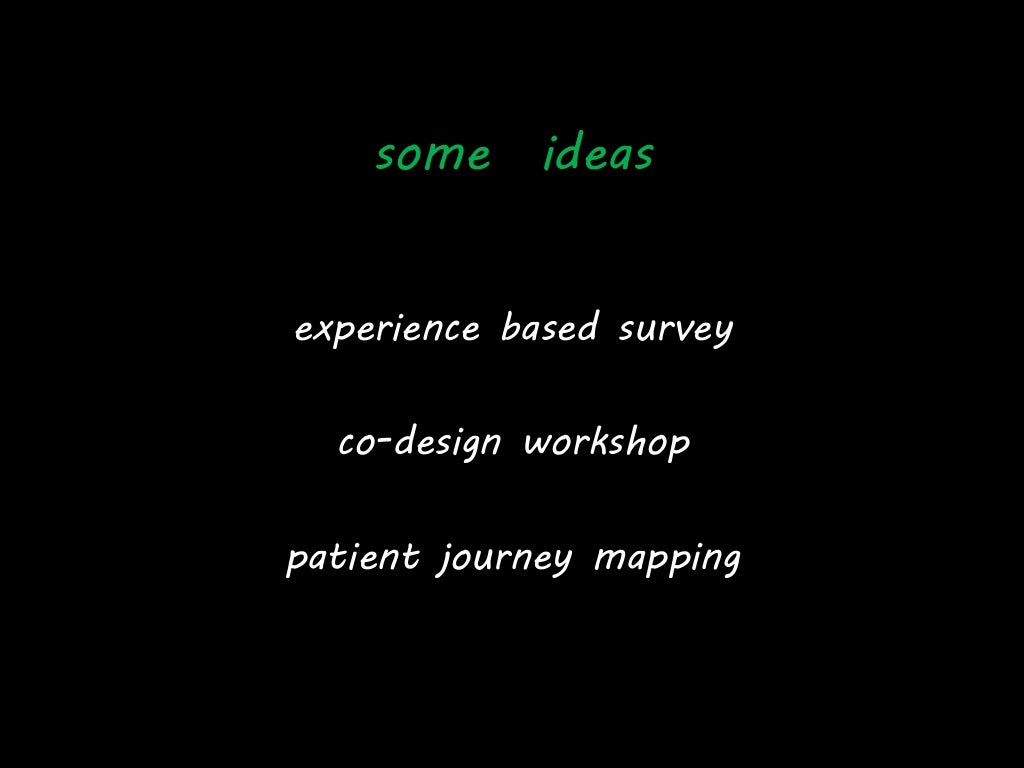 some ideas

experience based survey

co-design workshop

patient journey mapping